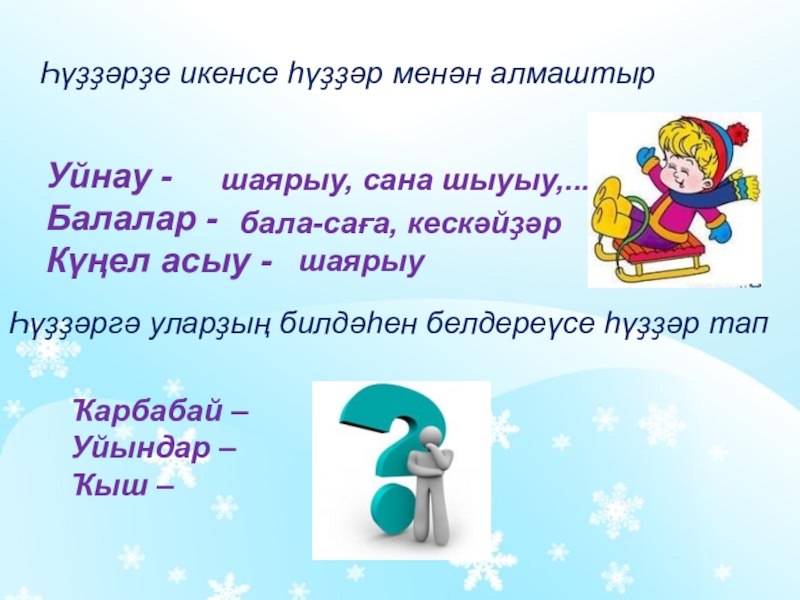 Һүҙҙәрҙе икенсе һүҙҙәр менән алмаштыр

Уйнау - шаярыу, сана шыуыу,...
Балалар - бала-саға, кескәйҙәр
Күңел асыу - шаярыу

Һүҙҙәргә уларҙың билдәһен белдереүсе һүҙҙәр тап

Ҡарбабай –
Уйындар –
Ҡыш –